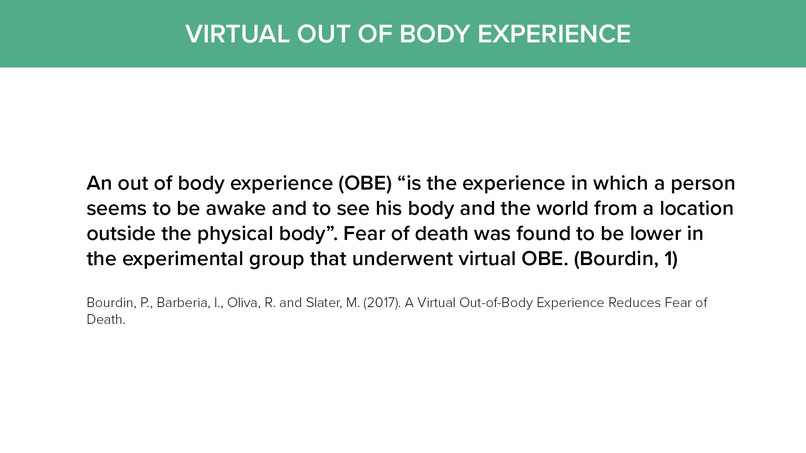 VIRTUAL OUT OF BODY EXPERIENCE

An out of body experience (OBE) “is the experience in which a person seems to be awake and to see his body and the world from a location outside the physical body”. Fear of death was found to be lower in the experimental group that underwent virtual OBE. (Bourdin, 1)

Bourdin, P., Barberia, I., Oliva, R. and Slater, M. (2017). A Virtual Out-of-Body Experience Reduces Fear of Death.